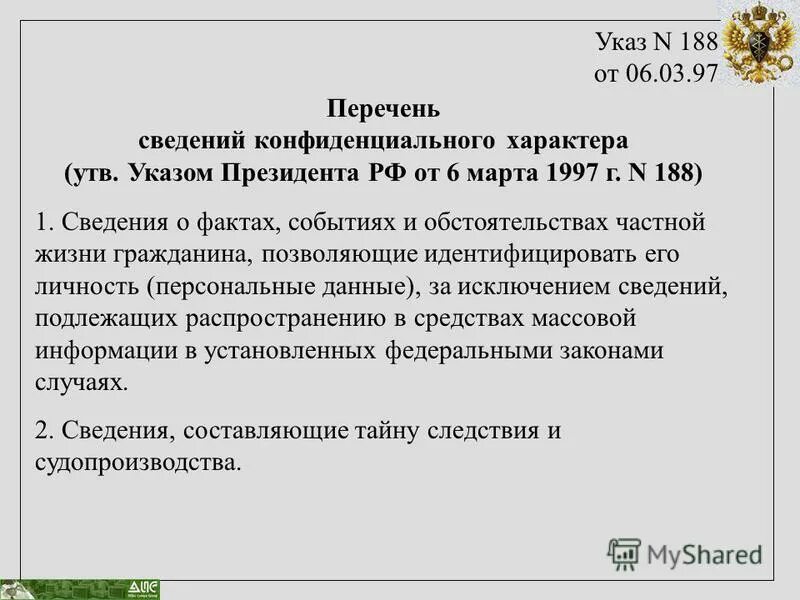 Указ N 188
от 06.03.97

Перечень
сведений конфиденциального характера
(утв. Указом Президента РФ от 6 марта 1997 г. N 188)

1. Сведения о фактах, событиях и обстоятельствах частной жизни гражданина, позволяющие идентифицировать его личность (персональные данные), за исключением сведений, подлежащих распространению в средствах массовой информации в установленных федеральными законами случаях.

2. Сведения, составляющие тайну следствия и судопроизводства.

MyShared